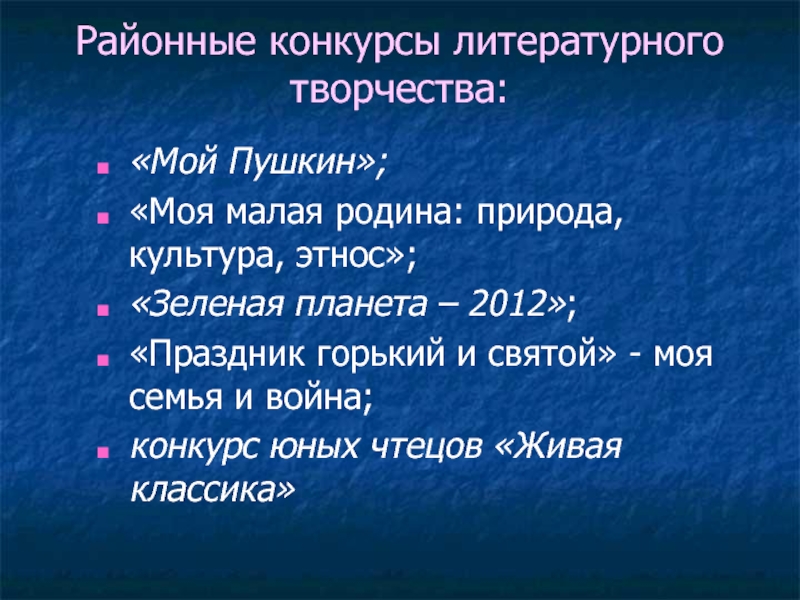 Районные конкурсы литературного творчества:

- «Мой Пушкин»;
- «Моя малая родина: природа, культура, этнос»;
- «Зеленая планета – 2012»;
- «Праздник горький и святой» - моя семья и война;
- конкурс юных чтецов «Живая классика»